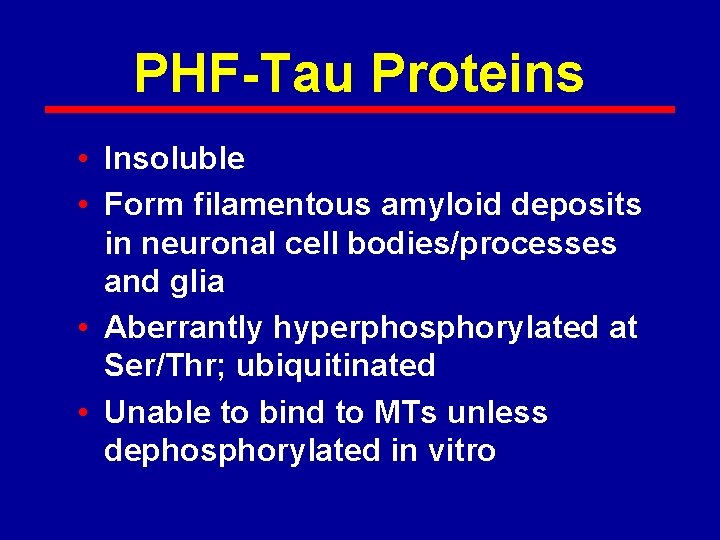 PHF-Tau Proteins

• Insoluble
• Form filamentous amyloid deposits in neuronal cell bodies/processes and glia
• Aberrantly hyperphosphorylated at Ser/Thr; ubiquitinated
• Unable to bind to MTs unless dephosphorylated in vitro